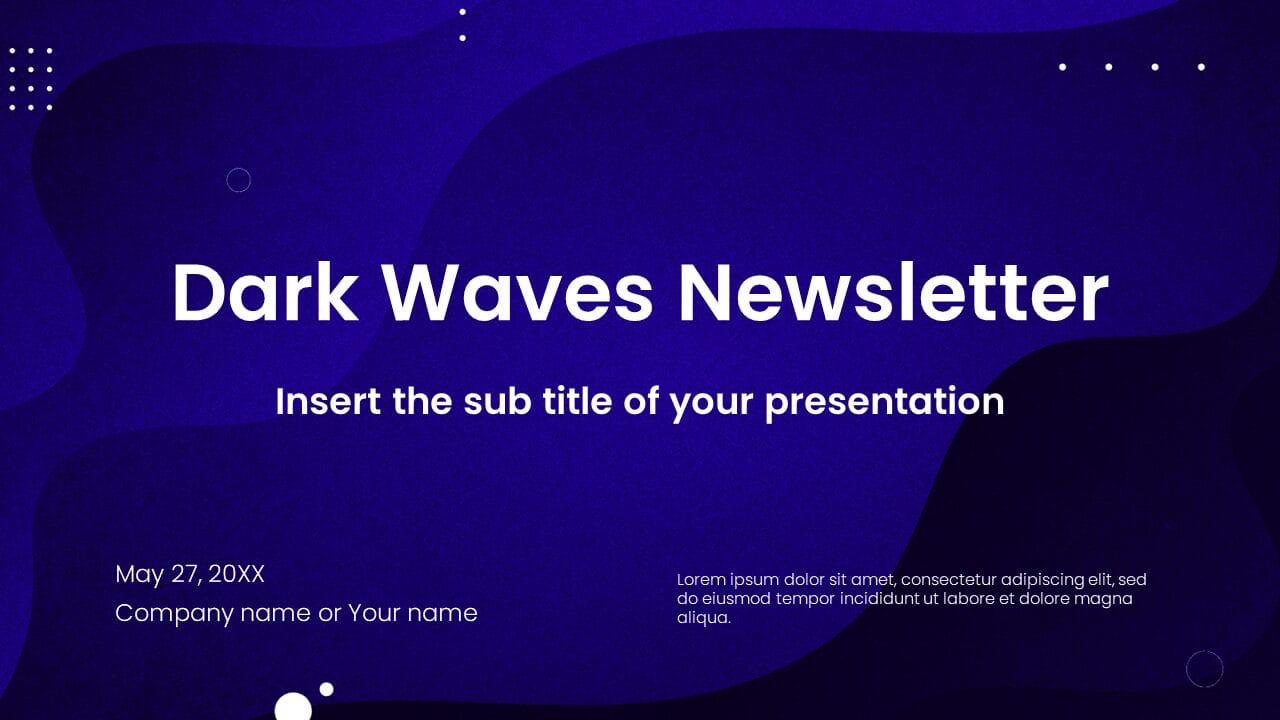 Dark Waves Newsletter

Insert the sub title of your presentation

May 27, 20XX
Company name or Your name

Lorem ipsum dolor sit amet, consectetur adipiscing elit, sed do eiusmod tempor incididunt ut labore et dolore magna aliqua.